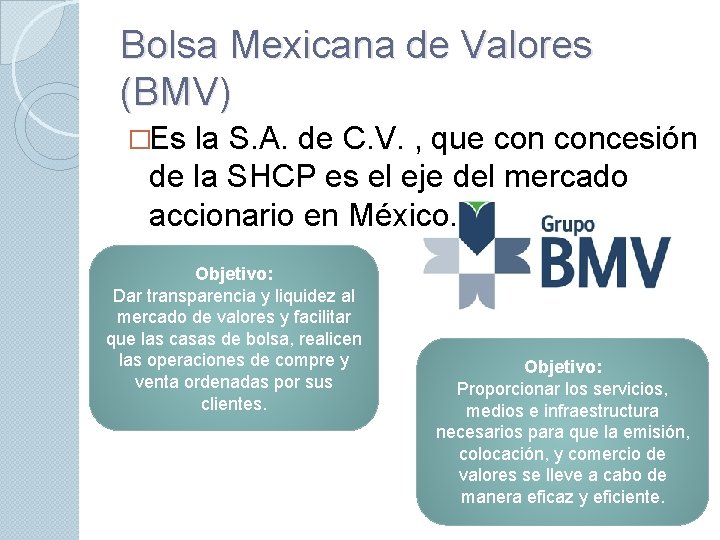 Bolsa Mexicana de Valores (BMV)

□Es la S.A. de C.V. , que con concesión de la SHCP es el eje del mercado accionario en México.

Grupo BMV

Objetivo:
Dar transparencia y liquidez al mercado de valores y facilitar que las casas de bolsa, realicen las operaciones de compre y venta ordenadas por sus clientes.

Objetivo:
Proporcionar los servicios, medios e infraestructura necesarios para que la emisión, colocación, y comercio de valores se lleve a cabo de manera eficaz y eficiente.